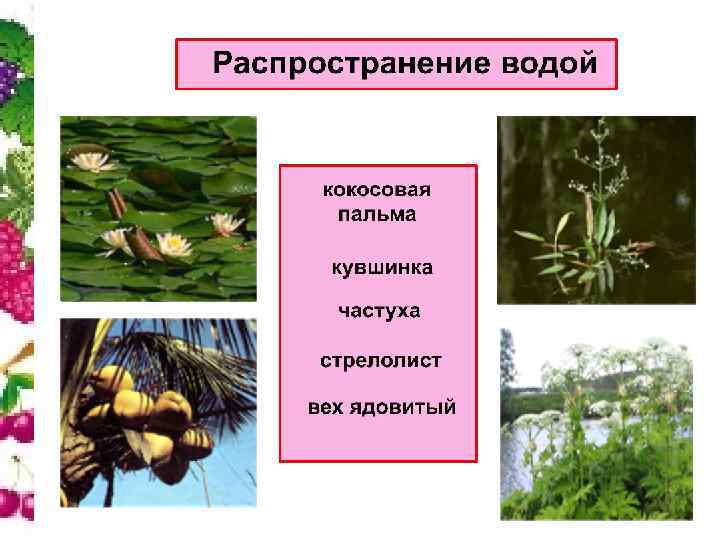 Распространение водой

кокосовая пальма

кувшинка

частуха

стрелолист

вех ядовитый